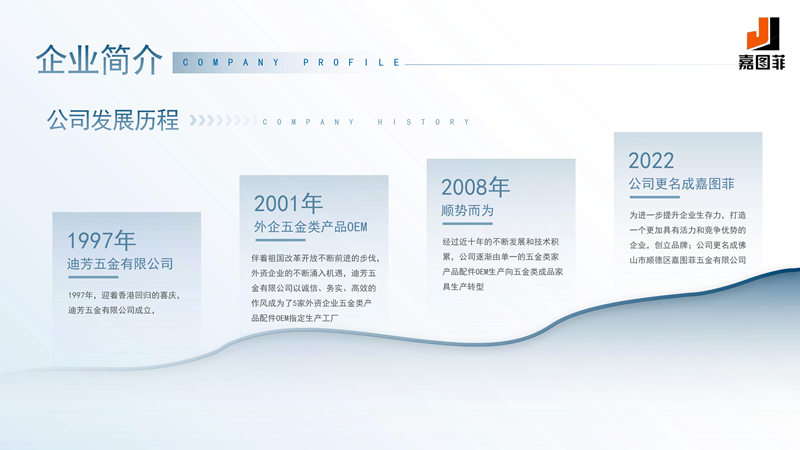 企业简介 COMPANY PROFILE

嘉图菲

公司发展历程 COMPANY HISTORY

1997年
迪芳五金有限公司

1997年，迎着香港回归的喜庆，迪芳五金有限公司成立，

2001年
外企五金类产品OEM

伴着祖国改革开放不断前进的步伐，外资企业的不断涌入机遇，迪芳五金有限公司以诚信、务实、高效的作风成为了5家外资企业五金类产品配件OEM指定生产工厂

2008年
顺势而为

经过近十年的不断发展和技术积累，公司逐渐由单一的五金类家产品配件OEM生产向五金类成品家具生产转型

2022
公司更名成嘉图菲

为进一步提升企业生存力，打造一个更加具有活力和竞争优势的企业，创立品牌；公司更名成佛山市顺德区嘉图菲五金有限公司